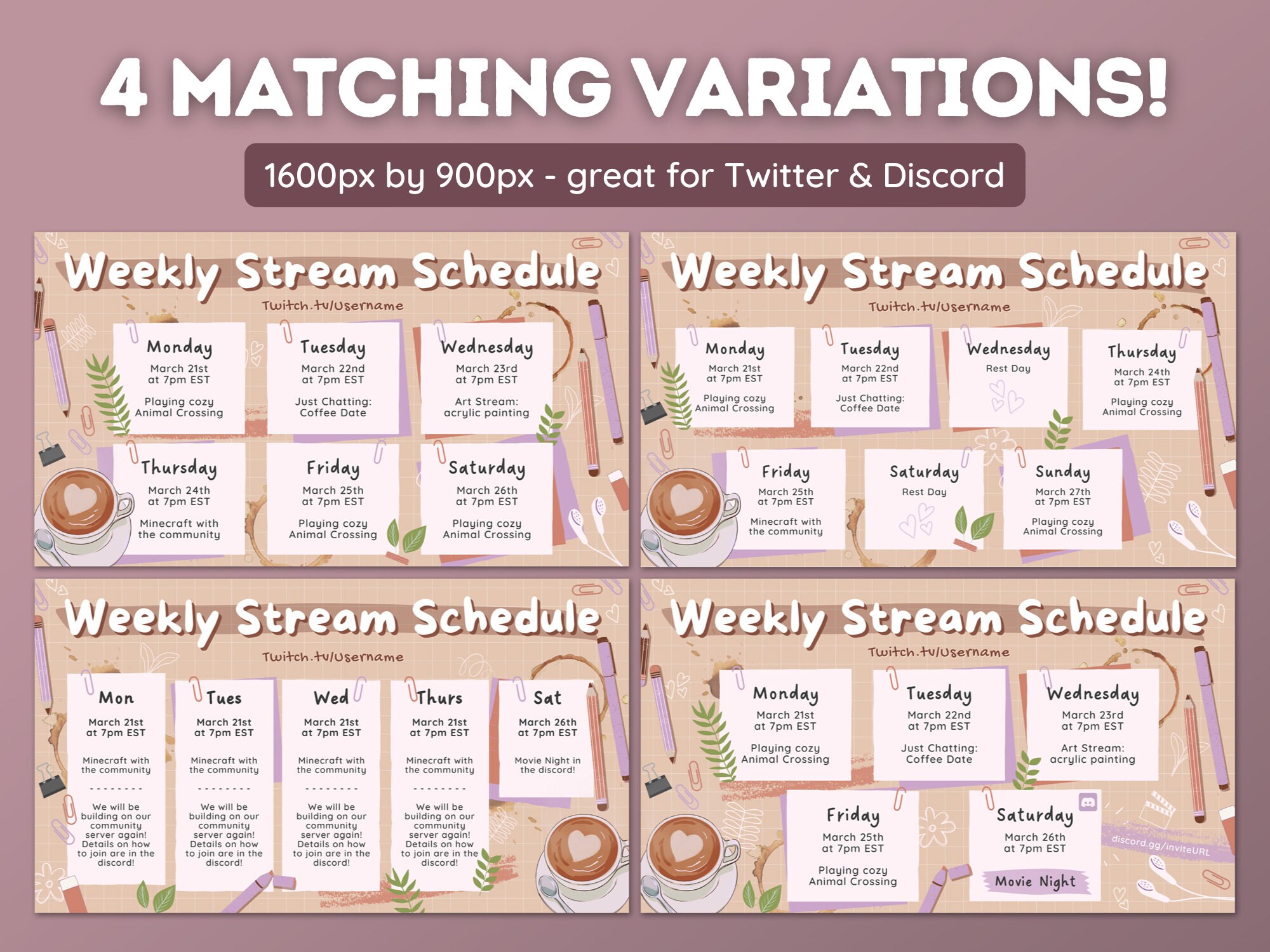 4 MATCHING VARIATIONS!

1600px by 900px - great for Twitter & Discord

Weekly Stream Schedule

Twitch.tv/Username

Monday
March 21st
at 7pm EST
Playing cozy Animal Crossing

Tuesday
March 22nd
at 7pm EST
Just Chatting: Coffee Date

Wednesday
March 23rd
at 7pm EST
Art Stream: acrylic painting

Thursday
March 24th
at 7pm EST
Minecraft with the community

Friday
March 25th
at 7pm EST
Playing cozy Animal Crossing

Saturday
March 26th
at 7pm EST
Playing cozy Animal Crossing

Weekly Stream Schedule

Twitch.tv/Username

Monday
March 21st
at 7pm EST
Playing cozy Animal Crossing

Tuesday
March 22nd
at 7pm EST
Just Chatting: Coffee Date

Wednesday
Rest Day

Thursday
March 24th
at 7pm EST
Playing cozy Animal Crossing

Friday
March 25th
at 7pm EST
Minecraft with the community

Saturday
Rest Day

Sunday
March 27th
at 7pm EST
Playing cozy Animal Crossing

Weekly Stream Schedule

Twitch.tv/Username

Mon
March 21st
at 7pm EST
Minecraft with the community
- - - - - - - -
We will be building on our community server again! Details on how to join are in the discord!

Tues
March 21st
at 7pm EST
Minecraft with the community
- - - - - - - -
We will be building on our community server again! Details on how to join are in the discord!

Wed
March 21st
at 7pm EST
Minecraft with the community
- - - - - - - -
We will be building on our community server again! Details on how to join are in the discord!

Thurs
March 21st
at 7pm EST
Minecraft with the community
- - - - - - - -
We will be building on our community server again! Details on how to join are in the discord!

Sat
March 26th
at 7pm EST
Movie Night in the discord!

Weekly Stream Schedule

Twitch.tv/Username

Monday
March 21st
at 7pm EST
Playing cozy Animal Crossing

Tuesday
March 22nd
at 7pm EST
Just Chatting: Coffee Date

Wednesday
March 23rd
at 7pm EST
Art Stream: acrylic painting

Friday
March 25th
at 7pm EST
Playing cozy Animal Crossing

Saturday
March 26th
at 7pm EST
Movie Night

discord.gg/inviteURL